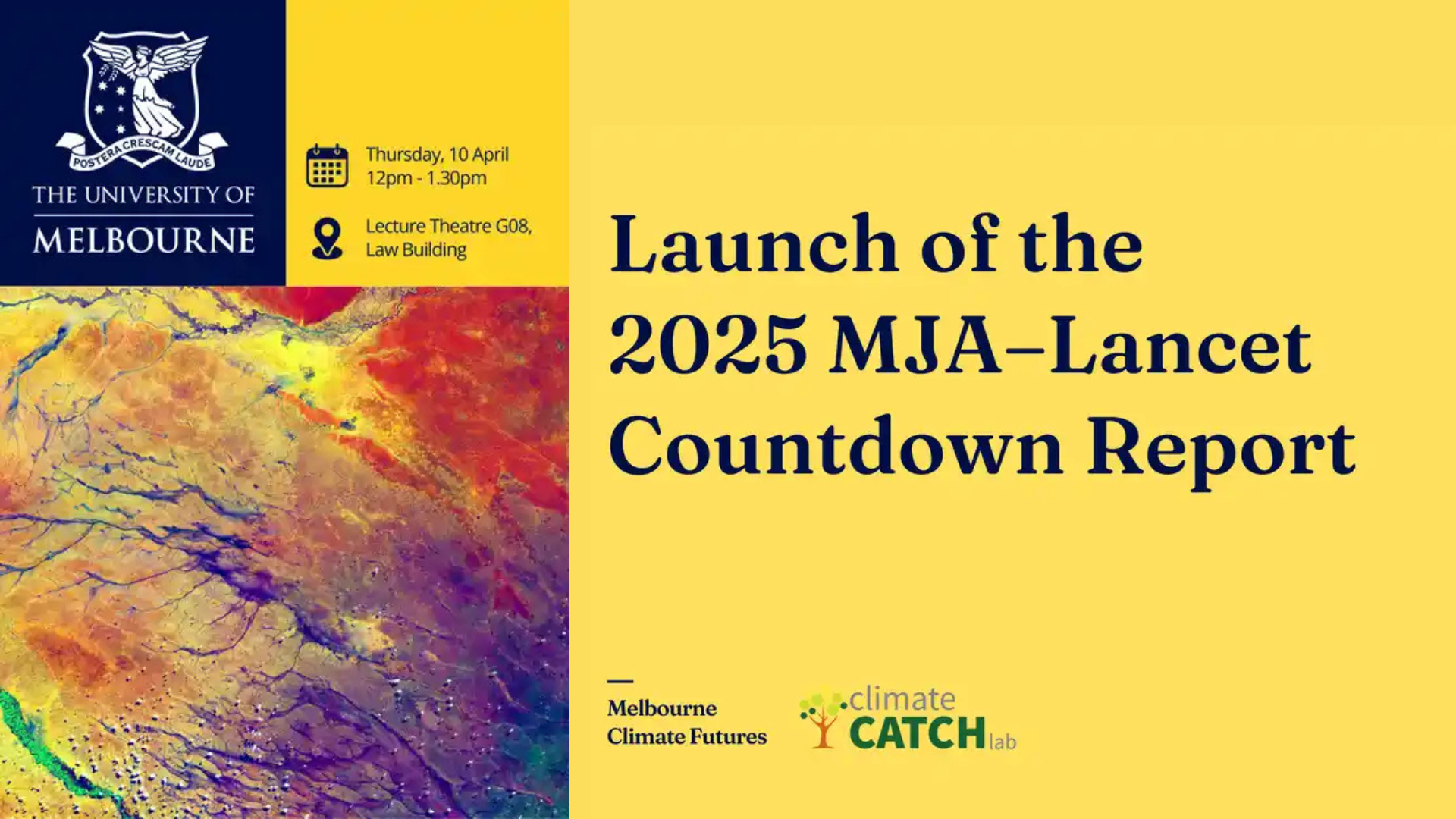 POSTERA CRESCAM LAUDE

THE UNIVERSITY OF MELBOURNE

Thursday, 10 April
12pm - 1.30pm

Lecture Theatre G08,
Law Building

Launch of the 2025 MJA–Lancet Countdown Report

Melbourne Climate Futures

climate CATCH lab